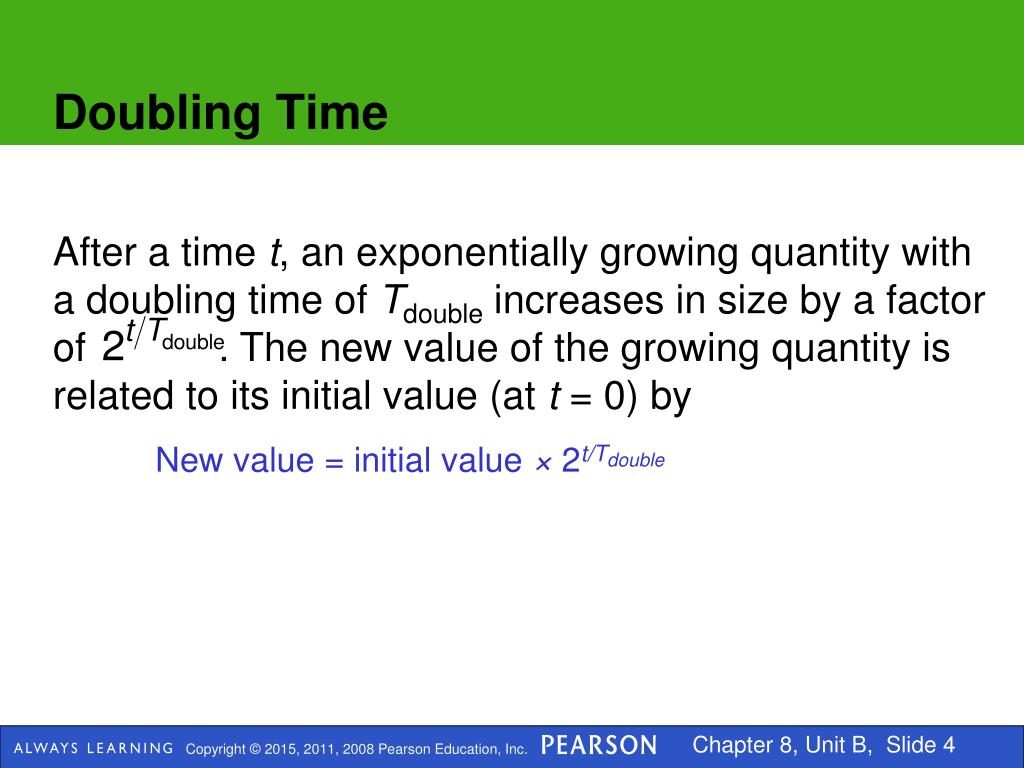 Doubling Time

After a time $t$, an exponentially growing quantity with a doubling time of $T_{\text{double}}$ increases in size by a factor of $2^{t/T_{\text{double}}}$. The new value of the growing quantity is related to its initial value (at $t = 0$) by

New value = initial value $\times$ $2^{t/T_{double}}$

ALWAYS LEARNING Copyright © 2015, 2011, 2008 Pearson Education, Inc. PEARSON Chapter 8, Unit B, Slide 4